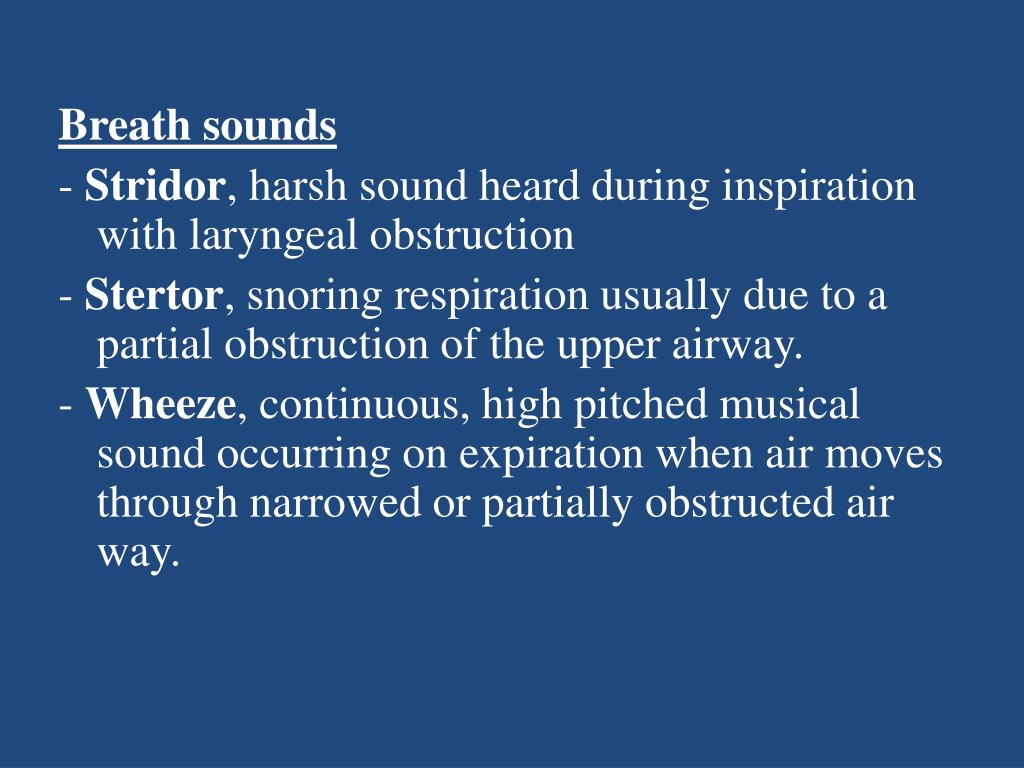 Breath sounds

- Stridor, harsh sound heard during inspiration with laryngeal obstruction

- Stertor, snoring respiration usually due to a partial obstruction of the upper airway.

- Wheeze, continuous, high pitched musical sound occurring on expiration when air moves through narrowed or partially obstructed air way.